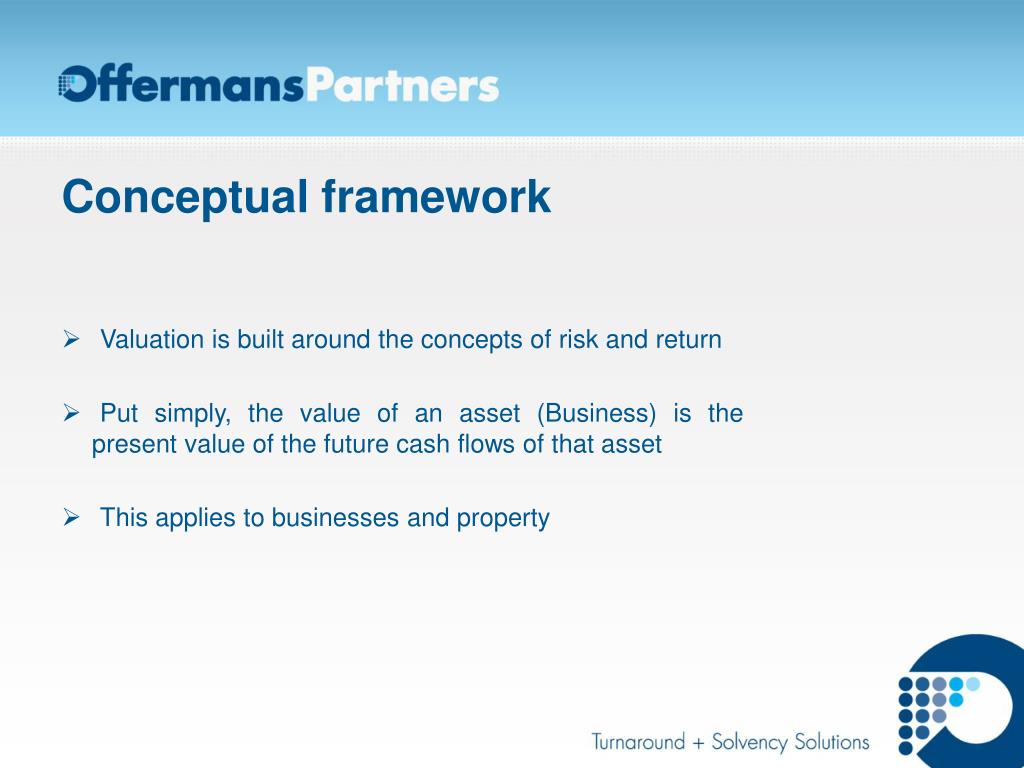 OffermansPartners

Conceptual framework

➢ Valuation is built around the concepts of risk and return

➢ Put simply, the value of an asset (Business) is the present value of the future cash flows of that asset

➢ This applies to businesses and property

Turnaround + Solvency Solutions